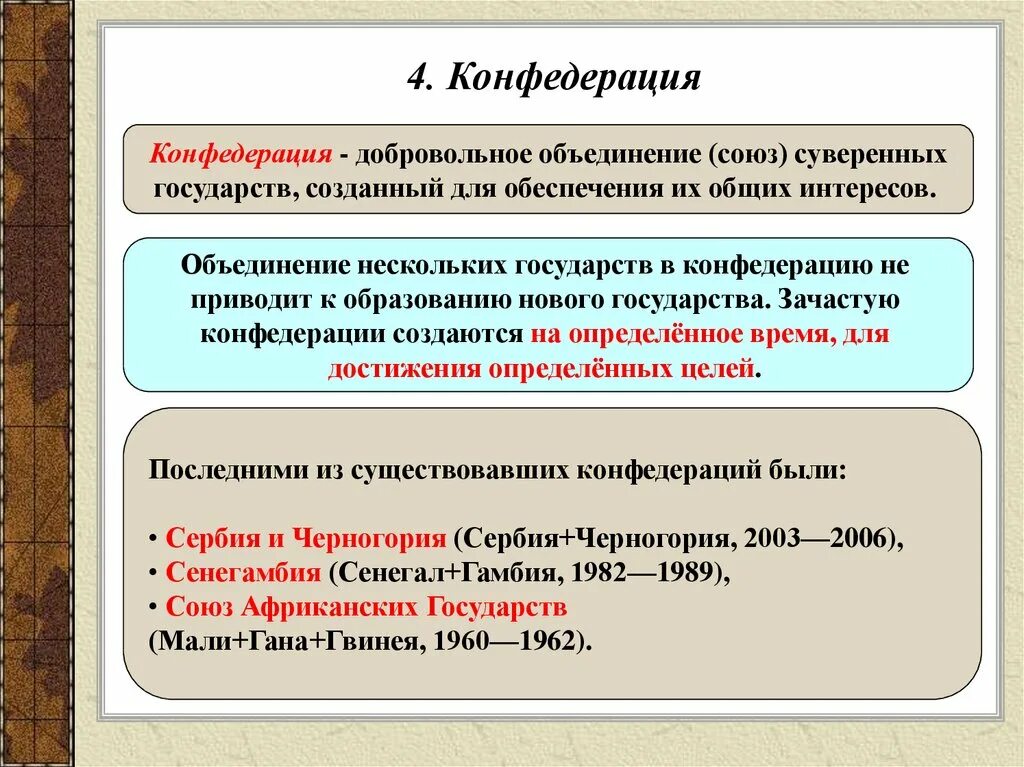 4. Конфедерация

Конфедерация - добровольное объединение (союз) суверенных государств, созданный для обеспечения их общих интересов.

Объединение нескольких государств в конфедерацию не приводит к образованию нового государства. Зачастую конфедерации создаются на определённое время, для достижения определённых целей.

Последними из существовавших конфедераций были:

• Сербия и Черногория (Сербия+Черногория, 2003—2006),
• Сенегамбия (Сенегал+Гамбия, 1982—1989),
• Союз Африканских Государств (Мали+Гана+Гвинея, 1960—1962).